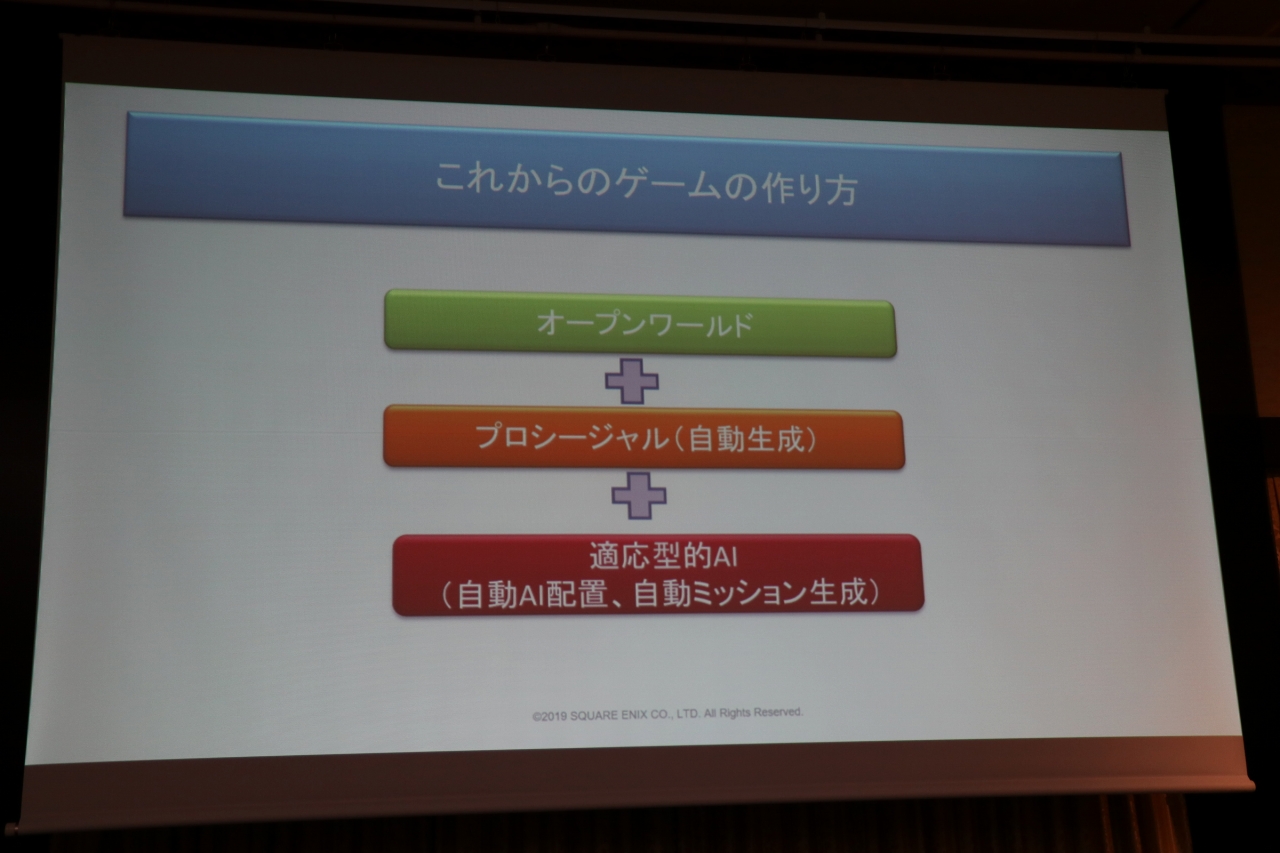 これからのゲームの作り方

オープンワールド

プロシージャル（自動生成）

適応型的AI
（自動AI配置、自動ミッション生成）

©2019 SQUARE ENIX CO., LTD. All Rights Reserved.